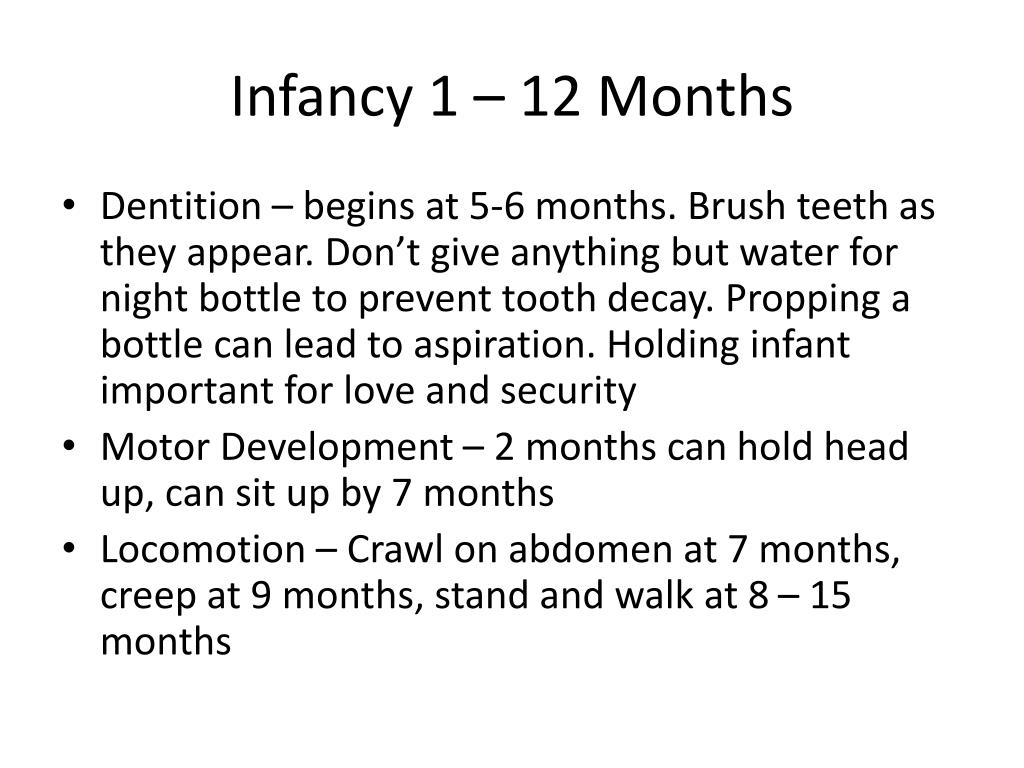 Infancy 1 – 12 Months

• Dentition – begins at 5-6 months. Brush teeth as they appear. Don’t give anything but water for night bottle to prevent tooth decay. Propping a bottle can lead to aspiration. Holding infant important for love and security
• Motor Development – 2 months can hold head up, can sit up by 7 months
• Locomotion – Crawl on abdomen at 7 months, creep at 9 months, stand and walk at 8 – 15 months